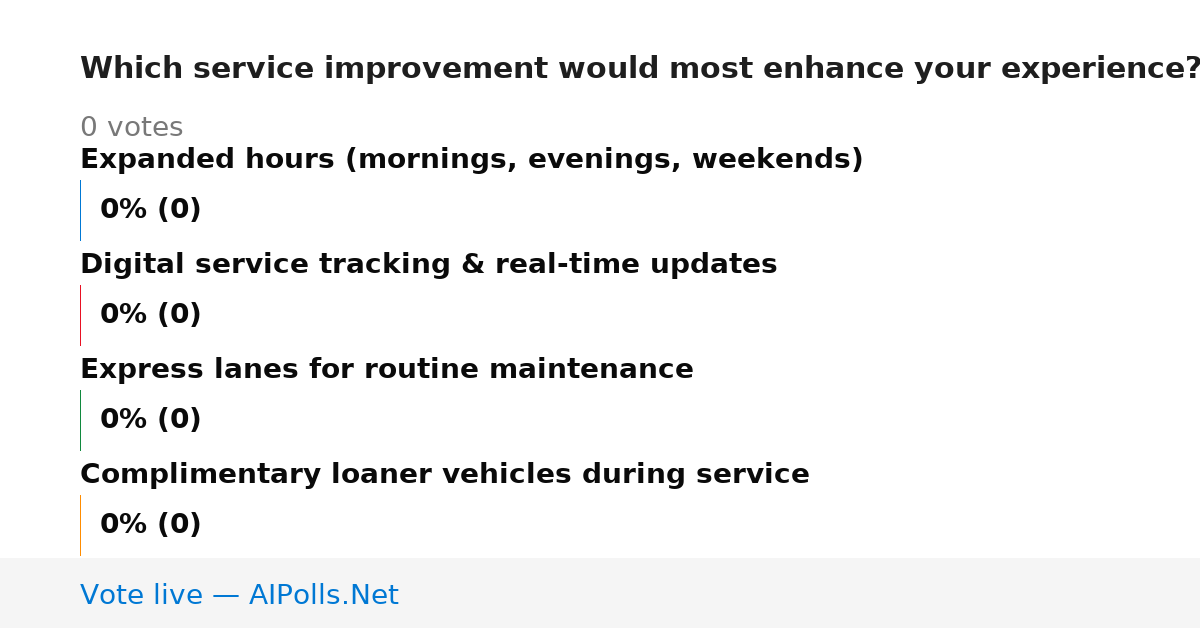 Which service improvement would most enhance your experience?

0 votes

Expanded hours (mornings, evenings, weekends)

0% (0)

Digital service tracking & real-time updates

0% (0)

Express lanes for routine maintenance

0% (0)

Complimentary loaner vehicles during service

0% (0)

Vote live — AIPolls.Net